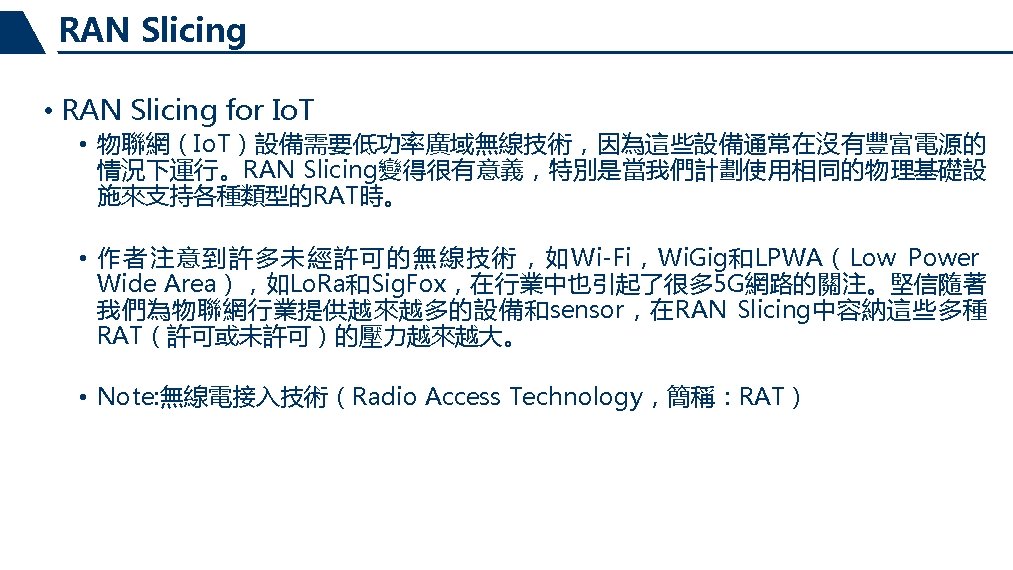 RAN Slicing

• RAN Slicing for IoT

• 物聯網（IoT）設備需要低功率廣域無線技術，因為這些設備通常在沒有豐富電源的情況下運行。RAN Slicing變得很有意義，特別是當我們計劃使用相同的物理基礎設施來支持各種類型的RAT時。

• 作者注意到許多未經許可的無線技術，如Wi-Fi，WiGig和LPWA（Low Power Wide Area），如LoRa和SigFox，在行業中也引起了很多5G網路的關注。堅信隨著我們為物聯網行業提供越來越多的設備和sensor，在RAN Slicing中容納這些多種RAT（許可或未許可）的壓力越來越大。

• Note:無線電接入技術（Radio Access Technology，簡稱：RAT）